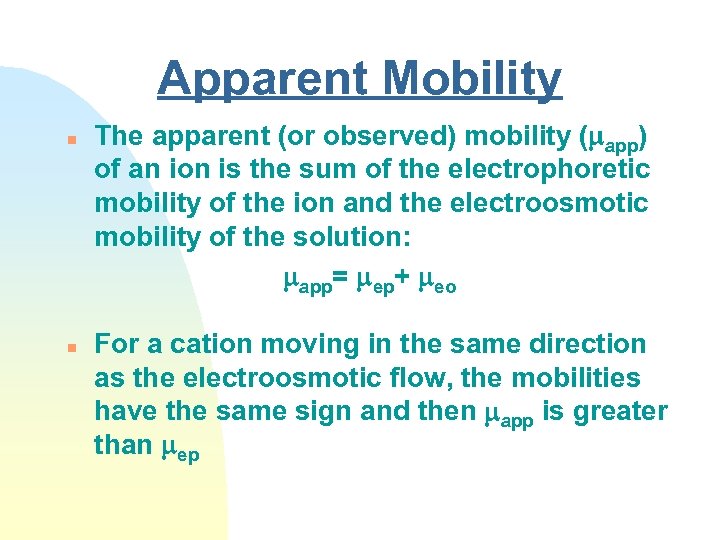 Apparent Mobility

The apparent (or observed) mobility ($\mu_{app}$) of an ion is the sum of the electrophoretic mobility of the ion and the electroosmotic mobility of the solution:

$\mu_{app} = \mu_{ep} + \mu_{eo}$

For a cation moving in the same direction as the electroosmotic flow, the mobilities have the same sign and then $\mu_{app}$ is greater than $\mu_{ep}$